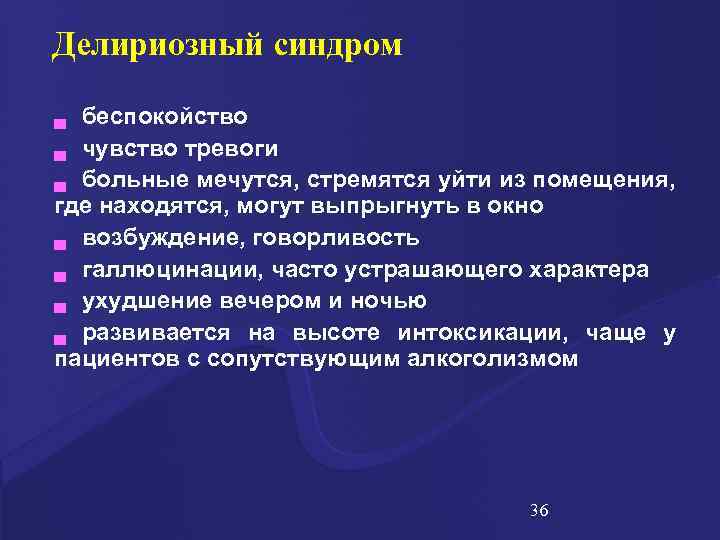 Делириозный синдром

беспокойство

чувство тревоги

больные мечутся, стремятся уйти из помещения, где находятся, могут выпрыгнуть в окно

возбуждение, говорливость

галлюцинации, часто устрашающего характера

ухудшение вечером и ночью

развивается на высоте интоксикации, чаще у пациентов с сопутствующим алкоголизмом

36